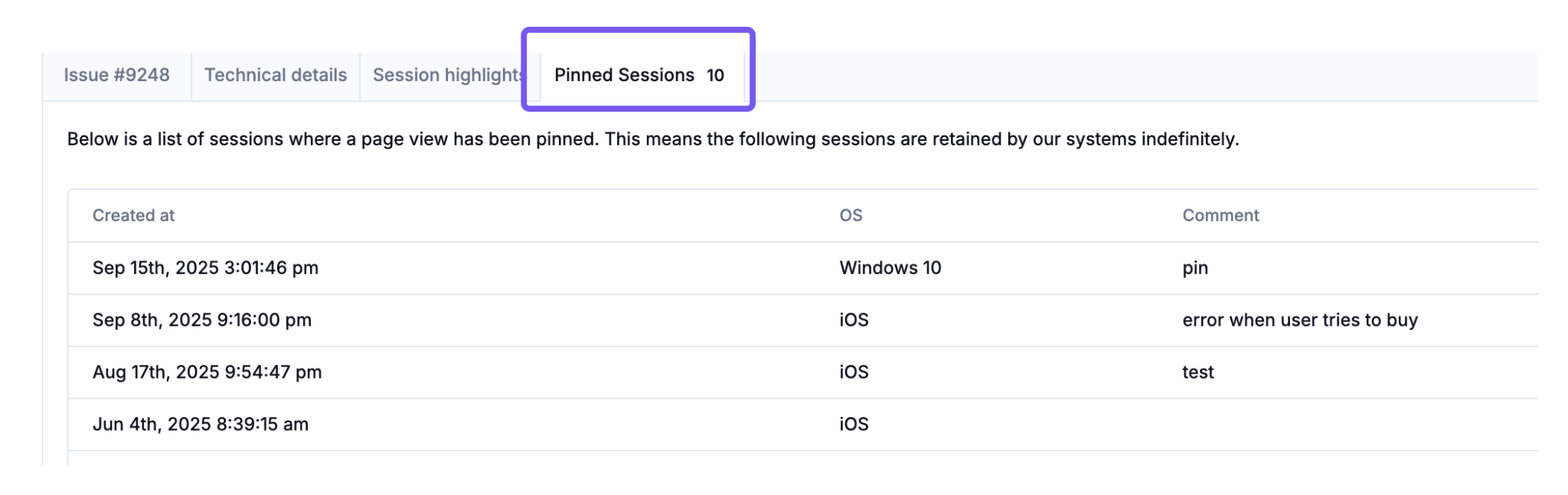 Issue #9248 Technical details Session highlights Pinned Sessions 10

Below is a list of sessions where a page view has been pinned. This means the following sessions are retained by our systems indefinitely.

| Created at | OS | Comment |
|---|---|---|
| Sep 15th, 2025 3:01:46 pm | Windows 10 | pin |
| Sep 8th, 2025 9:16:00 pm | iOS | error when user tries to buy |
| Aug 17th, 2025 9:54:47 pm | iOS | test |
| Jun 4th, 2025 8:39:15 am | iOS | |